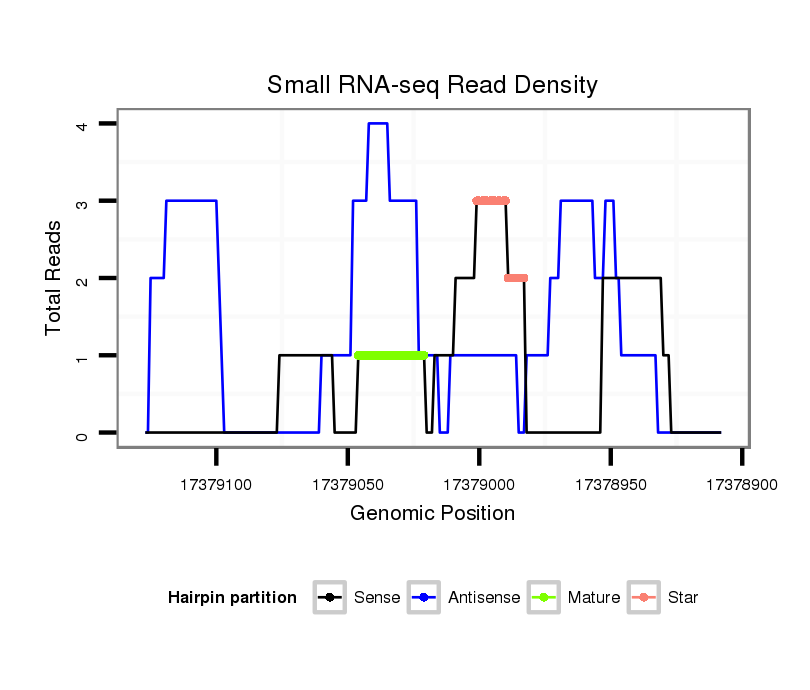 Small RNA-seq Read Density

Total Reads

4
3
2
1
0

17379100
17379050
17379000
17378950
17378900

Genomic Position

Hairpin partition
Sense
Antisense
Mature
Star